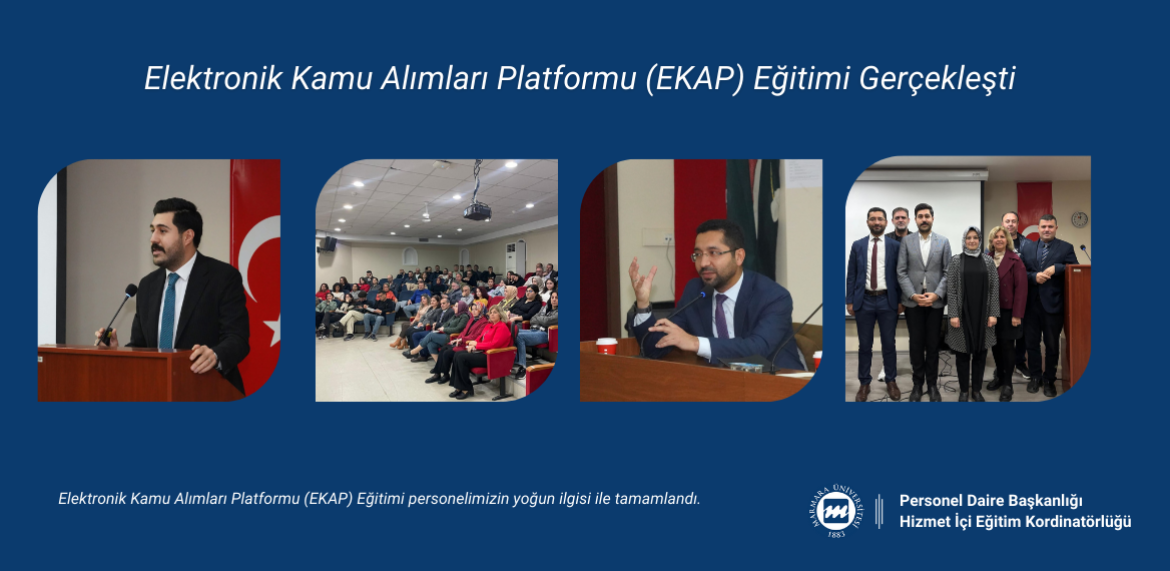 Elektronik Kamu Alımları Platformu (EKAP) Eğitimi Gerçekleşti

Elektronik Kamu Alımları Platformu (EKAP) Eğitimi personelimizin yoğun ilgisi ile tamamlandı.

MARMARA ÜNİVERSİTESİ 1883

Personel Daire Başkanlığı
Hizmet İçi Eğitim Kordinatörlüğü